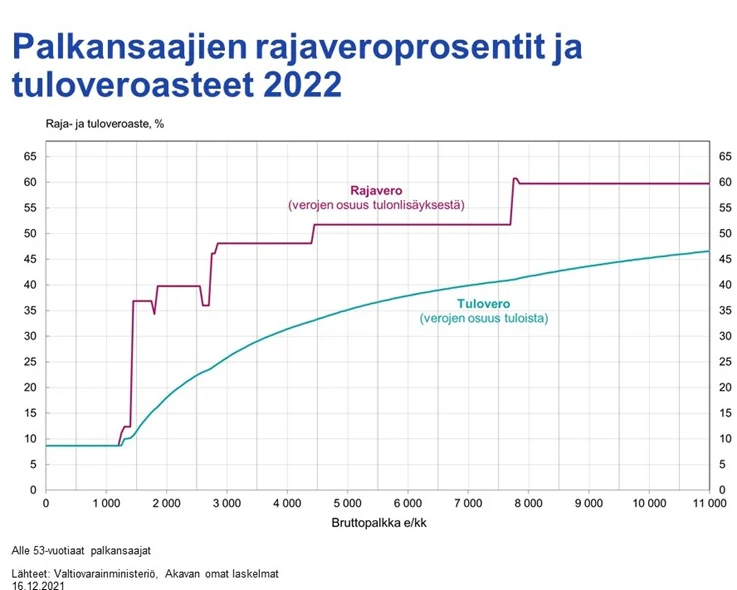 Palkansaajien rajaveroprosentit ja tuloveroasteet 2022

Raja- ja tuloveroaste, %

65
60
55
50
45
40
35
30
25
20
15
10
5
0

65
60
55
50
45
40
35
30
25
20
15
10
5
0

Rajavero
(verojen osuus tulonlisäyksestä)

Tulovero
(verojen osuus tuloista)

0 1 000 2 000 3 000 4 000 5 000 6 000 7 000 8 000 9 000 10 000 11 000

Bruttopalkka e/kk

Alle 53-vuotiaat palkansaajat

Lähteet: Valtiovarainministeriö, Akavan omat laskelmat
16.12.2021